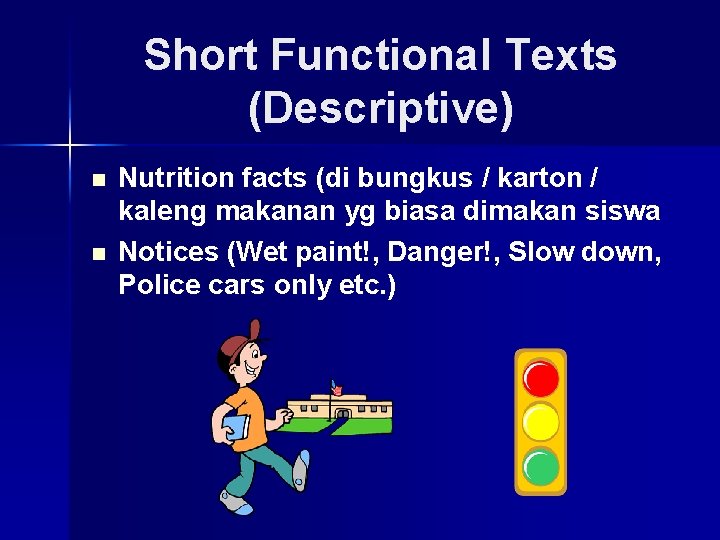 Short Functional Texts (Descriptive)

- Nutrition facts (di bungkus / karton / kaleng makanan yg biasa dimakan siswa
- Notices (Wet paint!, Danger!, Slow down, Police cars only etc.)